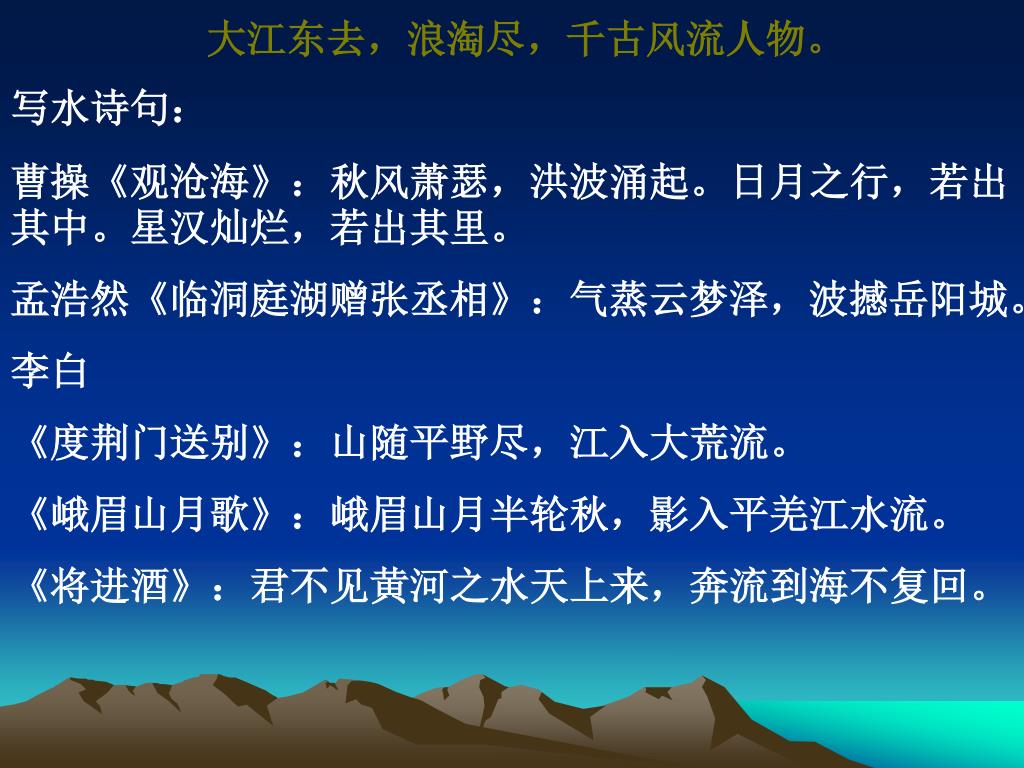 大江东去，浪淘尽，千古风流人物。

写水诗句：

曹操《观沧海》：秋风萧瑟，洪波涌起。日月之行，若出其中。星汉灿烂，若出其里。

孟浩然《临洞庭湖赠张丞相》：气蒸云梦泽，波撼岳阳城。

李白

《度荆门送别》：山随平野尽，江入大荒流。

《峨眉山月歌》：峨眉山月半轮秋，影入平羌江水流。

《将进酒》：君不见黄河之水天上来，奔流到海不复回。